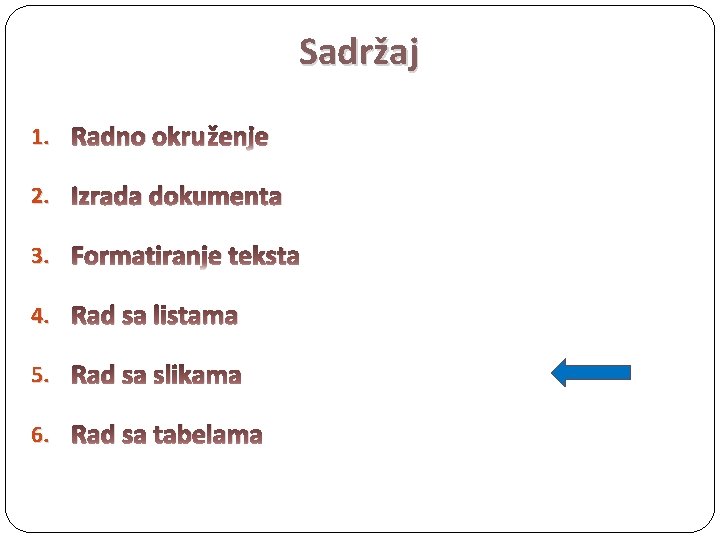 Sadržaj

1. Radno okruženje
2. Izrada dokumenta
3. Formatiranje teksta
4. Rad sa listama
5. Rad sa slikama
6. Rad sa tabelama